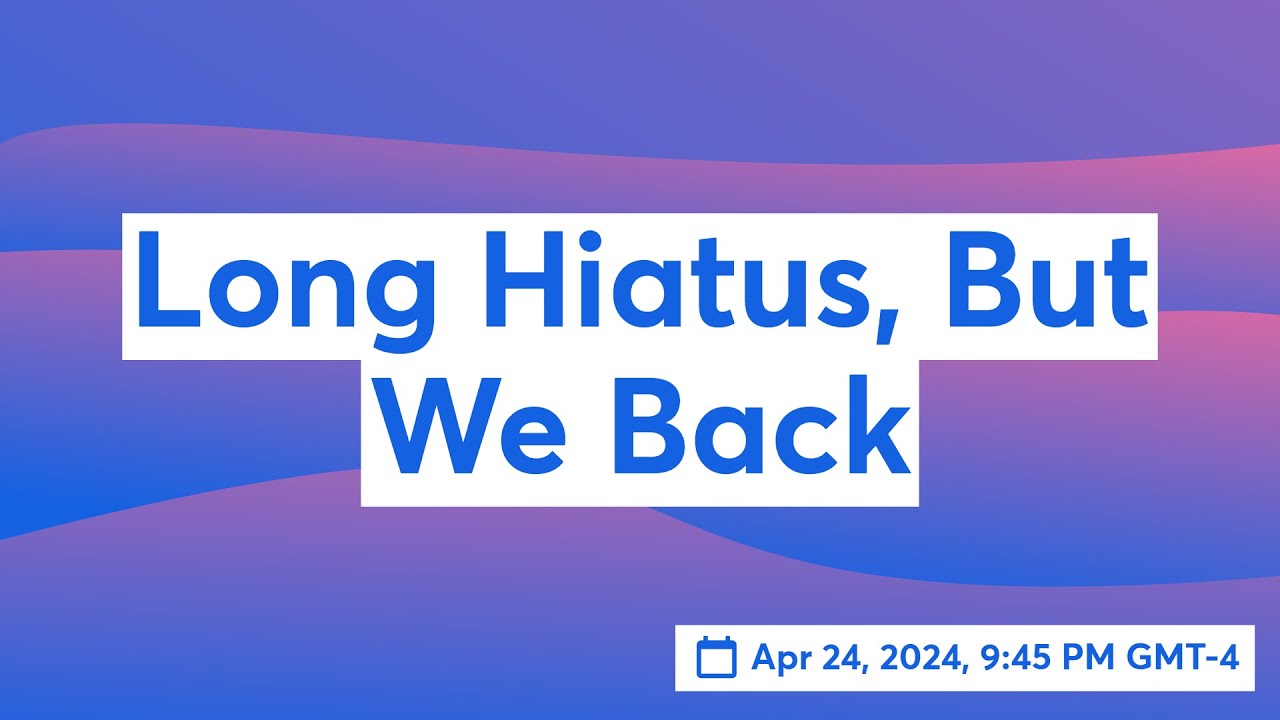 Long Hiatus, But We Back

Apr 24, 2024, 9:45 PM GMT-4